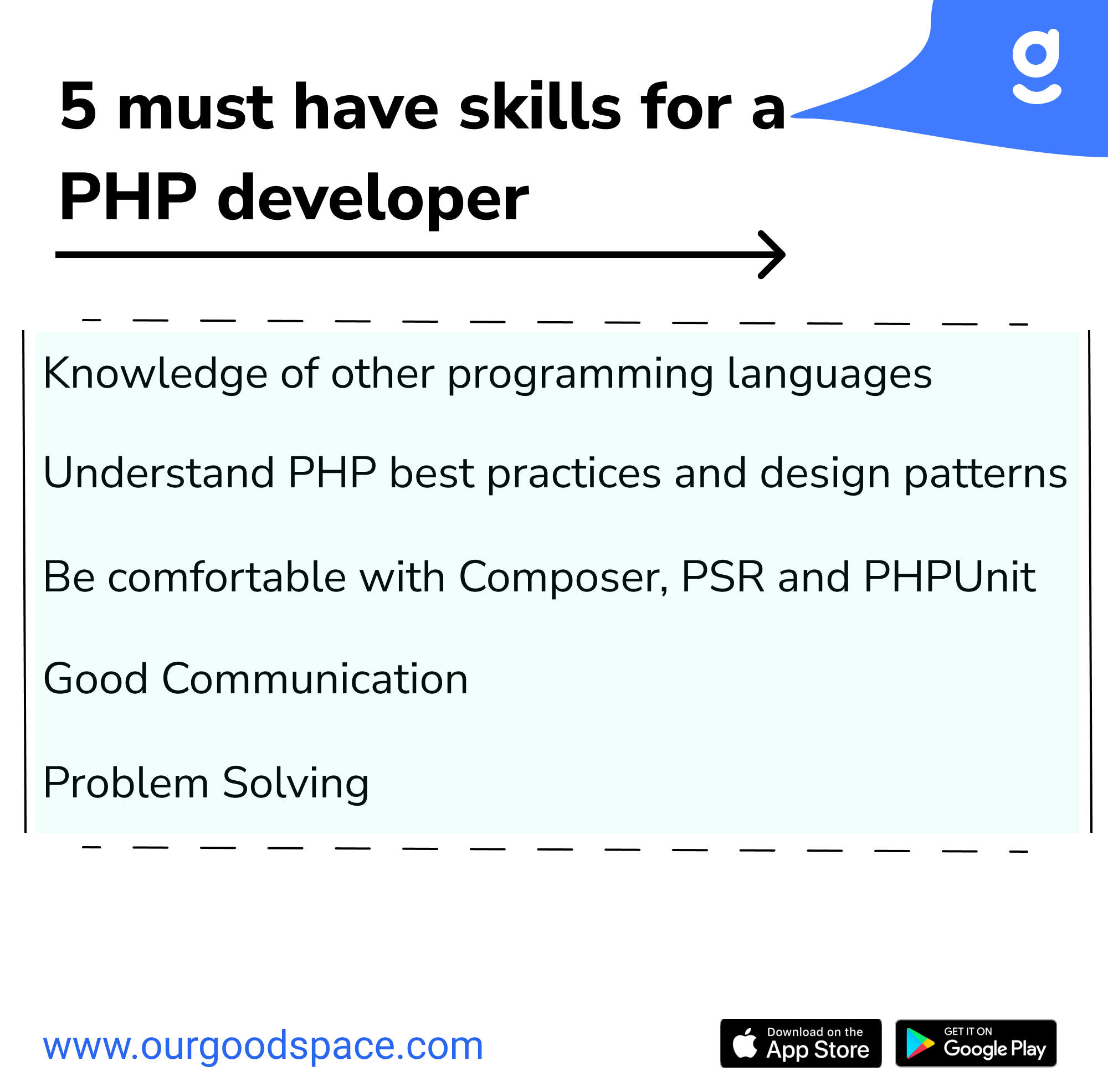 g

5 must have skills for a PHP developer

Knowledge of other programming languages

Understand PHP best practices and design patterns

Be comfortable with Composer, PSR and PHPUnit

Good Communication

Problem Solving

www.ourgoodspace.com

Download on the App Store

GET IT ON Google Play